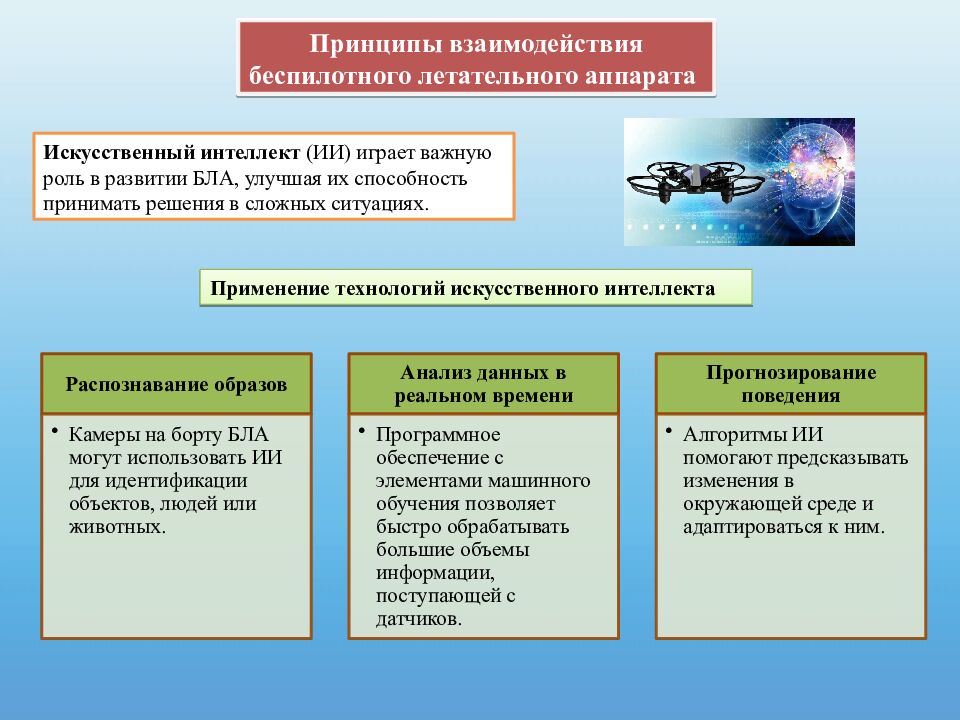 Принципы взаимодействия беспилотного летательного аппарата

Искусственный интеллект (ИИ) играет важную роль в развитии БЛА, улучшая их способность принимать решения в сложных ситуациях.

Применение технологий искусственного интеллекта

Распознавание образов

• Камеры на борту БЛА могут использовать ИИ для идентификации объектов, людей или животных.

Анализ данных в реальном времени

• Программное обеспечение с элементами машинного обучения позволяет быстро обрабатывать большие объемы информации, поступающей с датчиков.

Прогнозирование поведения

• Алгоритмы ИИ помогают предсказывать изменения в окружающей среде и адаптироваться к ним.